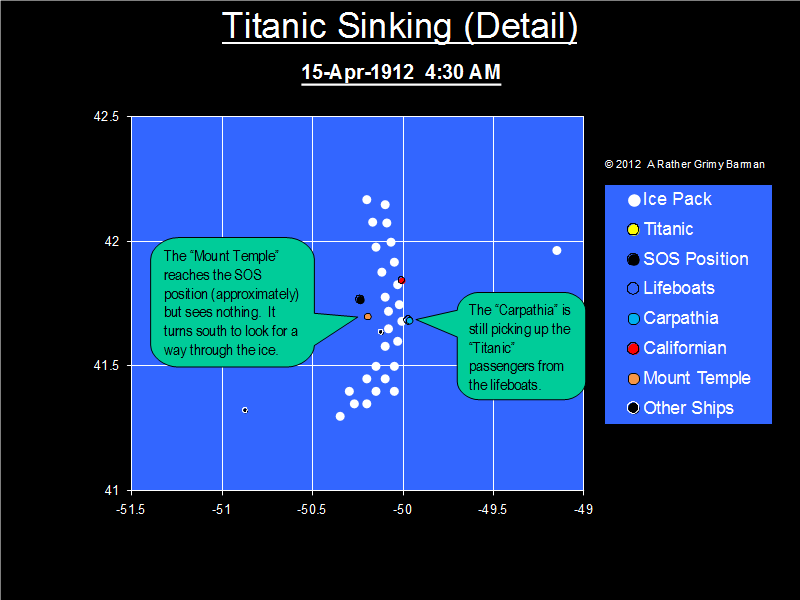 Titanic Sinking (Detail)

15-Apr-1912 4:30 AM

42.5
42
41.5
41

-51.5
-51
-50.5
-50
-49.5
-49

The "Mount Temple" reaches the SOS position (approximately) but sees nothing. It turns south to look for a way through the ice.

The "Carpathia" is still picking up the "Titanic" passengers from the lifeboats.

© 2012 A Rather Grimy Barman

Ice Pack
Titanic
SOS Position
Lifeboats
Carpathia
Californian
Mount Temple
Other Ships